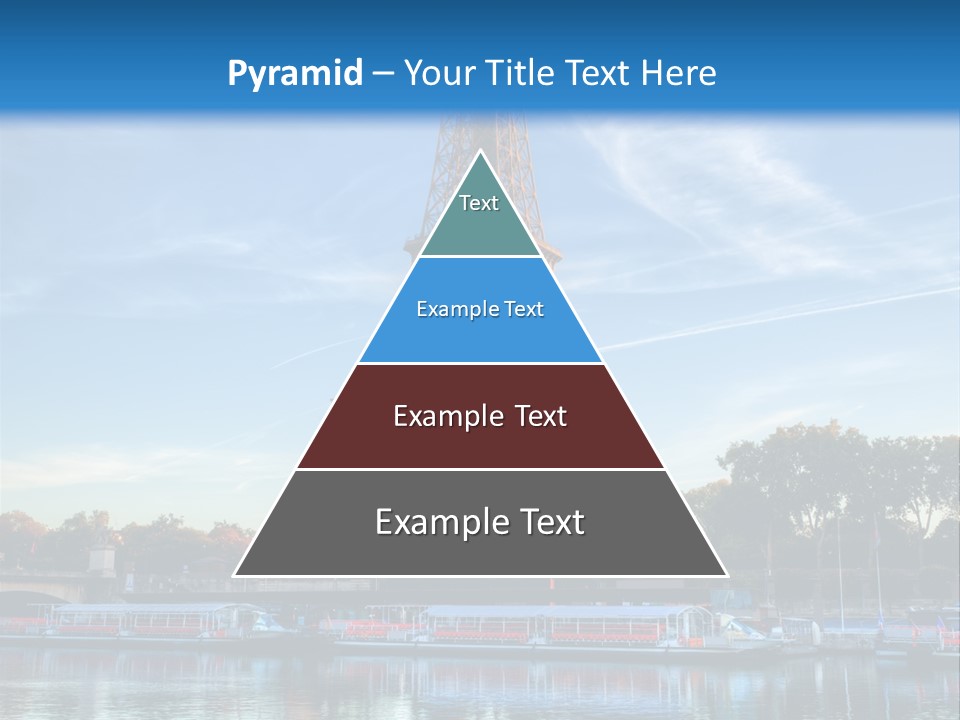 Pyramid – Your Title Text Here

Text

Example Text

Example Text

Example Text